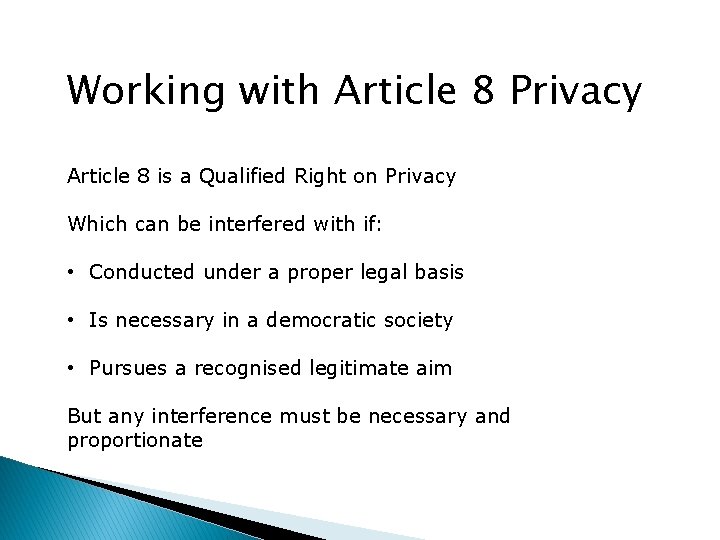 Working with Article 8 Privacy

Article 8 is a Qualified Right on Privacy

Which can be interfered with if:

• Conducted under a proper legal basis

• Is necessary in a democratic society

• Pursues a recognised legitimate aim

But any interference must be necessary and proportionate